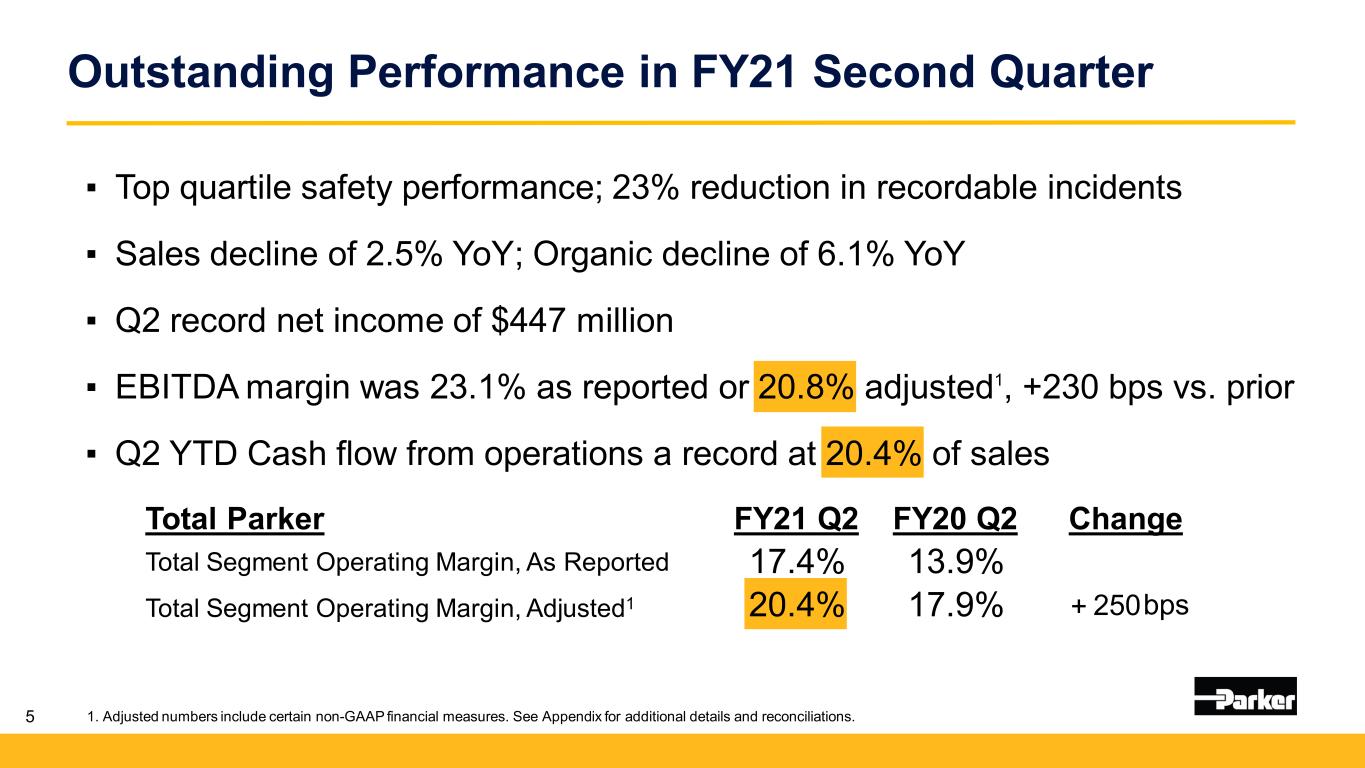 Outstanding Performance in FY21 Second Quarter

▪ Top quartile safety performance; 23% reduction in recordable incidents

▪ Sales decline of 2.5% YoY; Organic decline of 6.1% YoY

▪ Q2 record net income of $447 million

▪ EBITDA margin was 23.1% as reported or 20.8% adjusted$^1$, +230 bps vs. prior

▪ Q2 YTD Cash flow from operations a record at 20.4% of sales

| Total Parker | FY21 Q2 | FY20 Q2 | Change |
|---|---|---|---|
| Total Segment Operating Margin, As Reported | 17.4% | 13.9% | |
| Total Segment Operating Margin, Adjusted$^1$ | 20.4% | 17.9% | + 250 bps |

5

1. Adjusted numbers include certain non-GAAP financial measures. See Appendix for additional details and reconciliations.

Parker